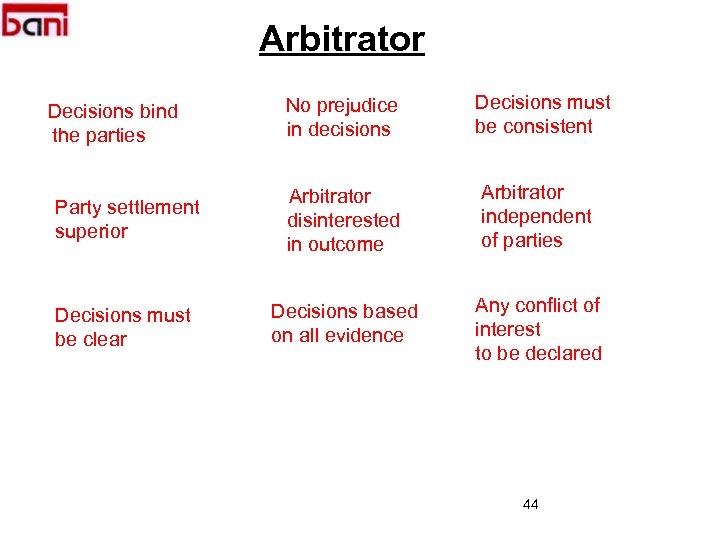 bani

Arbitrator

Decisions bind the parties

No prejudice in decisions

Decisions must be consistent

Party settlement superior

Arbitrator disinterested in outcome

Arbitrator independent of parties

Decisions must be clear

Decisions based on all evidence

Any conflict of interest to be declared

44